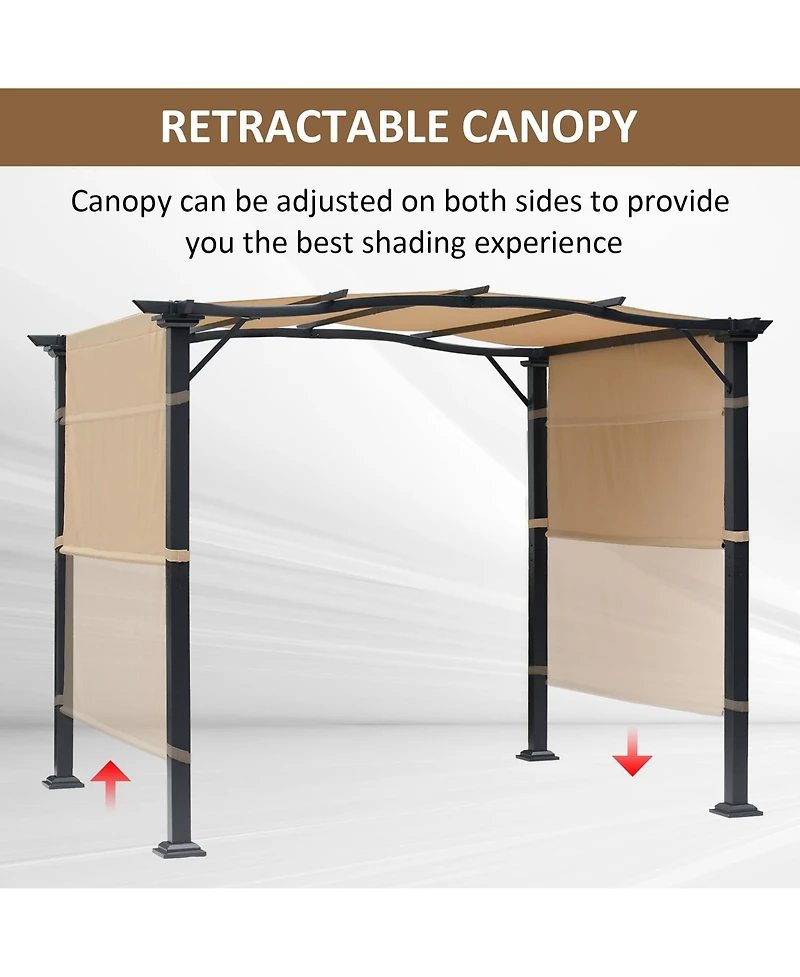 RETRACTABLE CANOPY

Canopy can be adjusted on both sides to provide you the best shading experience